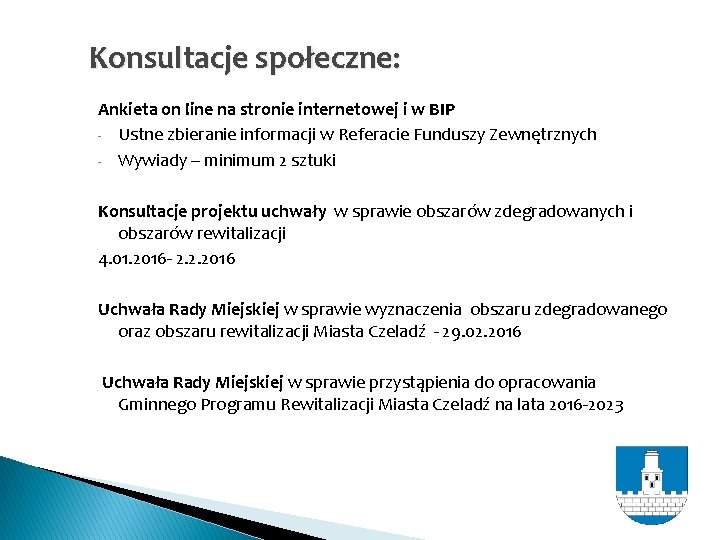 Konsultacje społeczne:

Ankieta on line na stronie internetowej i w BIP
- Ustne zbieranie informacji w Referacie Funduszy Zewnętrznych
- Wywiady – minimum 2 sztuki

Konsultacje projektu uchwały w sprawie obszarów zdegradowanych i obszarów rewitalizacji
4.01.2016- 2.2.2016

Uchwała Rady Miejskiej w sprawie wyznaczenia obszaru zdegradowanego oraz obszaru rewitalizacji Miasta Czeladź - 29.02.2016

Uchwała Rady Miejskiej w sprawie przystąpienia do opracowania Gminnego Programu Rewitalizacji Miasta Czeladź na lata 2016-2023